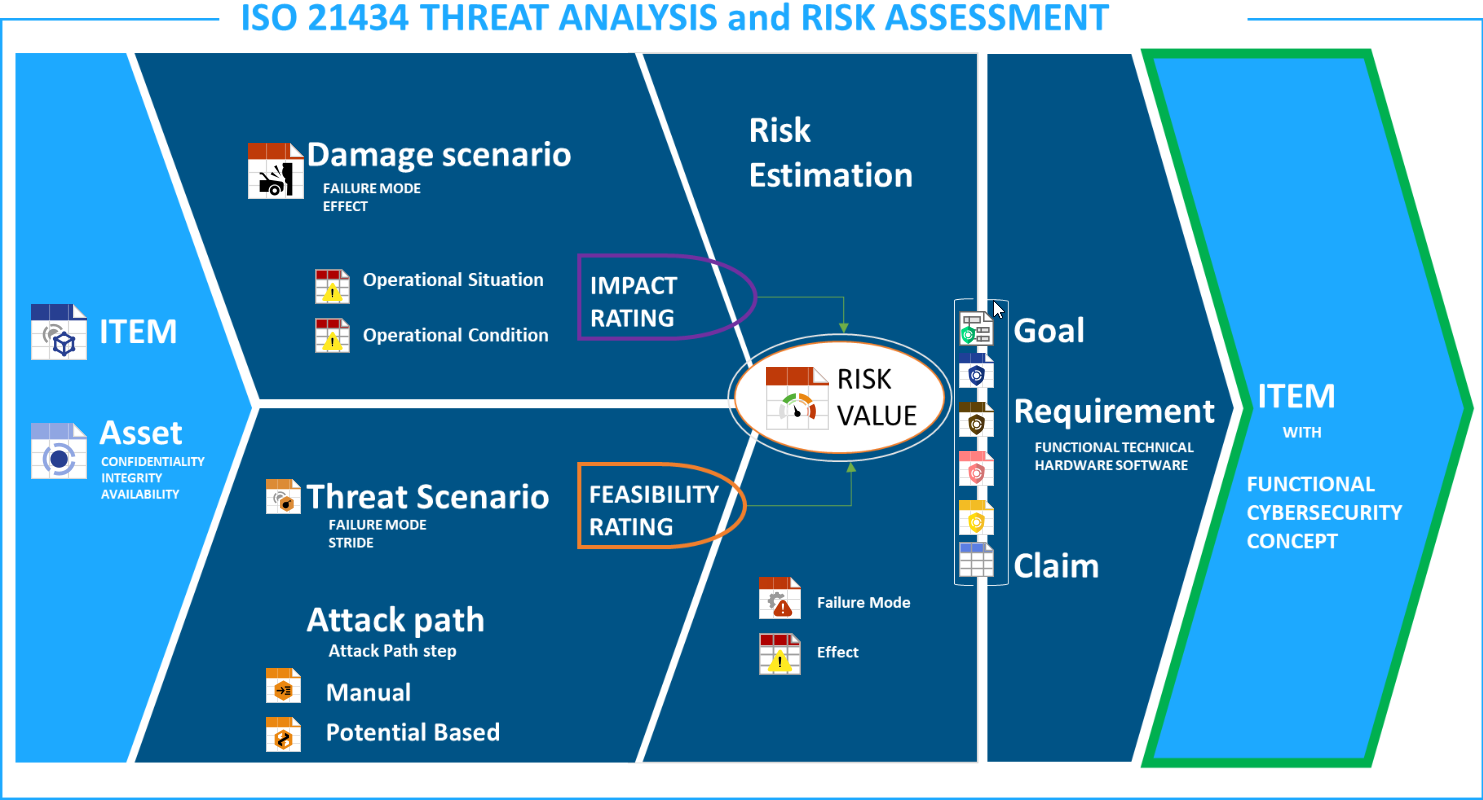 ISO 21434 THREAT ANALYSIS and RISK ASSESSMENT

ITEM

Asset
CONFIDENTIALITY
INTEGRITY
AVAILABILITY

Damage scenario
FAILURE MODE
EFFECT

Operational Situation

Operational Condition

IMPACT RATING

Threat Scenario
FAILURE MODE
STRIDE

FEASIBILITY RATING

Attack path
Attack Path step

Manual

Potential Based

Risk Estimation

RISK VALUE

Failure Mode

Effect

Goal

Requirement
FUNCTIONAL TECHNICAL
HARDWARE SOFTWARE

Claim

ITEM
WITH
FUNCTIONAL CYBERSECURITY CONCEPT